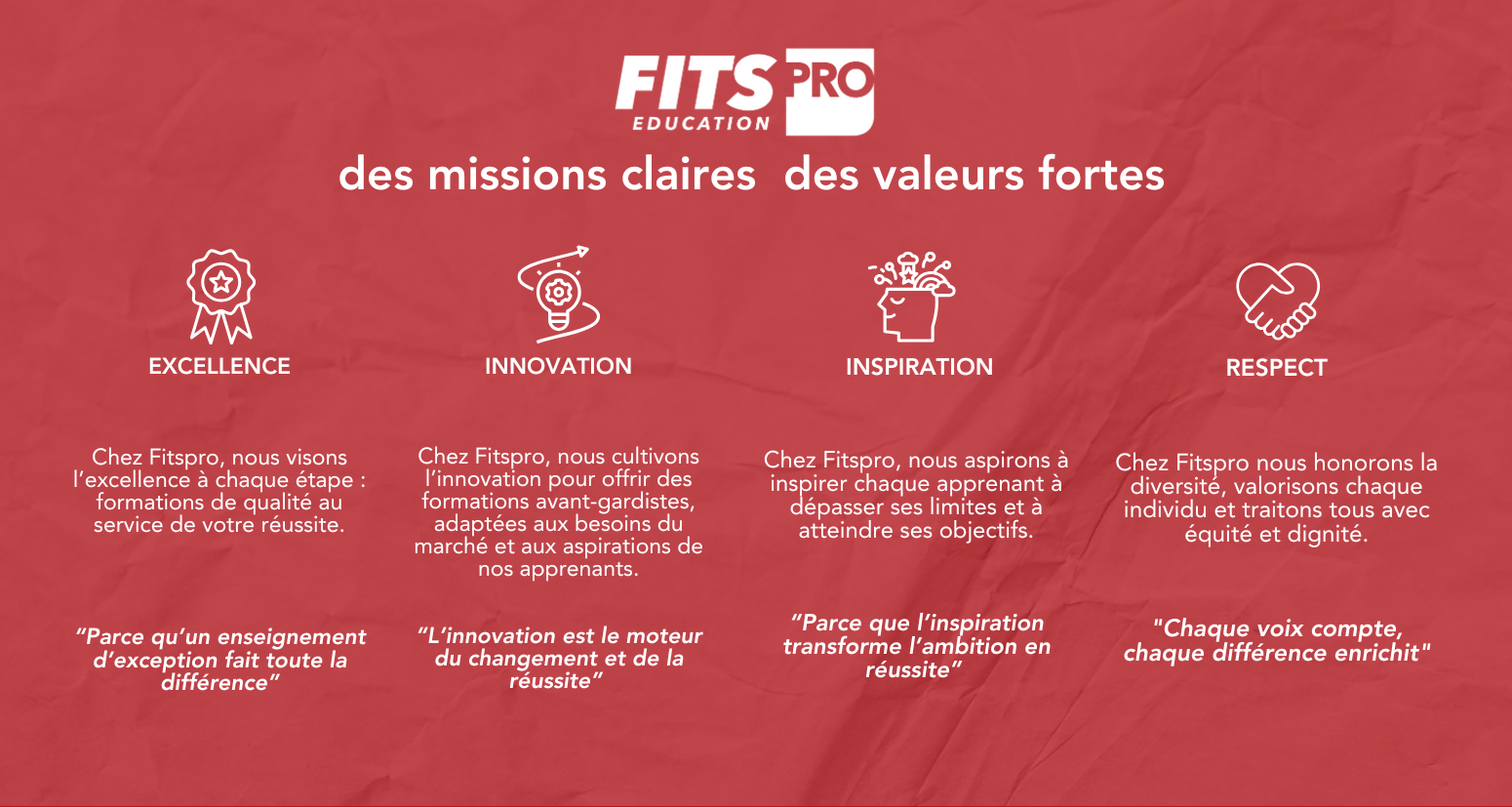 FITS PRO
EDUCATION

des missions claires des valeurs fortes

EXCELLENCE

Chez Fitspro, nous visons l’excellence à chaque étape : formations de qualité au service de votre réussite.

“Parce qu’un enseignement d’exception fait toute la différence”

INNOVATION

Chez Fitspro, nous cultivons l’innovation pour offrir des formations avant-gardistes, adaptées aux besoins du marché et aux aspirations de nos apprenants.

“L’innovation est le moteur du changement et de la réussite”

INSPIRATION

Chez Fitspro, nous aspirons à inspirer chaque apprenant à dépasser ses limites et à atteindre ses objectifs.

“Parce que l’inspiration transforme l’ambition en réussite”

RESPECT

Chez Fitspro nous honorons la diversité, valorisons chaque individu et traitons tous avec équité et dignité.

"Chaque voix compte, chaque différence enrichit"